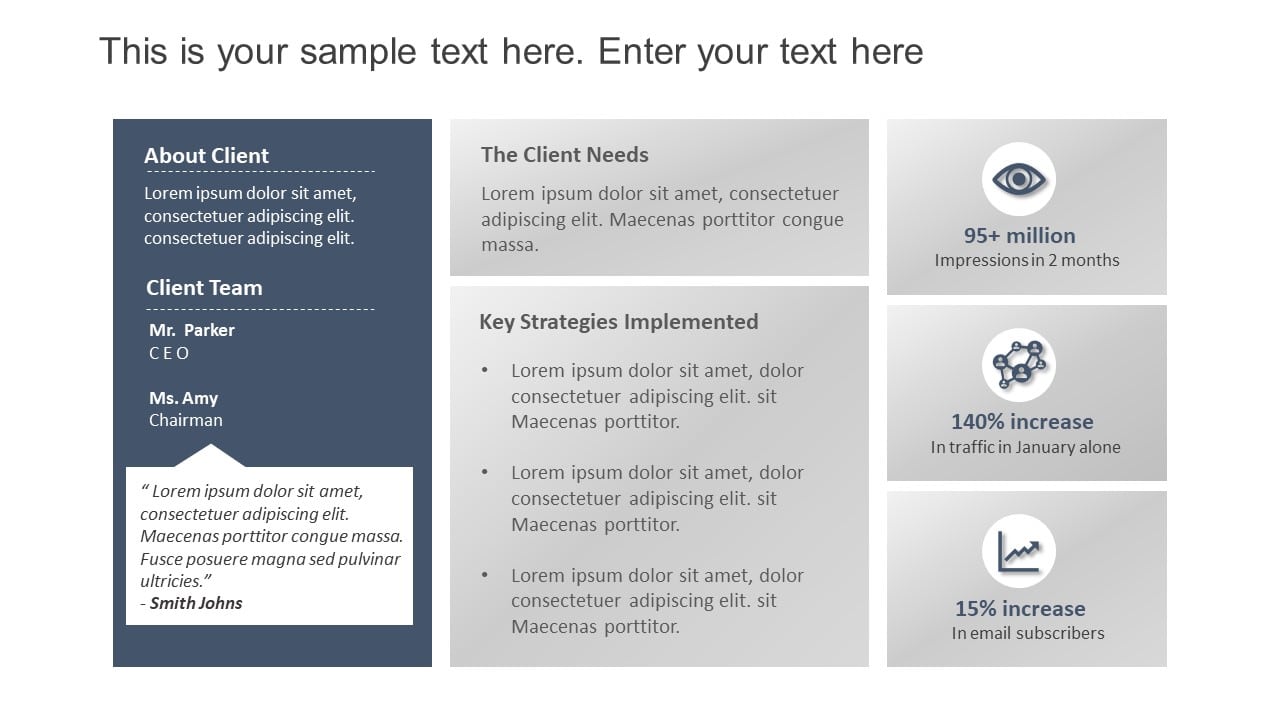 This is your sample text here. Enter your text here

About Client

Lorem ipsum dolor sit amet, consectetuer adipiscing elit. consectetuer adipiscing elit.

Client Team

Mr. Parker
C E O

Ms. Amy
Chairman

" Lorem ipsum dolor sit amet, consectetuer adipiscing elit. Maecenas porttitor congue massa. Fusce posuere magna sed pulvinar ultricies."
- Smith Johns

The Client Needs

Lorem ipsum dolor sit amet, consectetuer adipiscing elit. Maecenas porttitor congue massa.

Key Strategies Implemented

• Lorem ipsum dolor sit amet, dolor consectetuer adipiscing elit. sit Maecenas porttitor.

• Lorem ipsum dolor sit amet, dolor consectetuer adipiscing elit. sit Maecenas porttitor.

• Lorem ipsum dolor sit amet, dolor consectetuer adipiscing elit. sit Maecenas porttitor.

95+ million
Impressions in 2 months

140% increase
In traffic in January alone

15% increase
In email subscribers